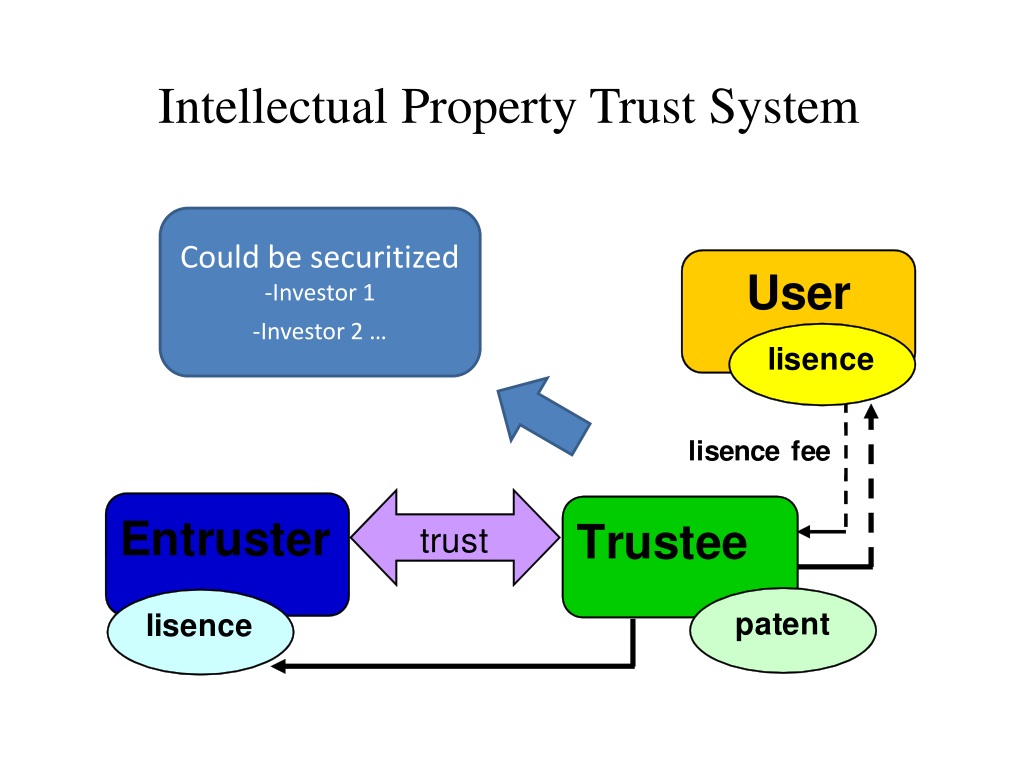 Intellectual Property Trust System

Could be securitized
-Investor 1
-Investor 2 …

User

lisence

lisence fee

Entruster

trust

Trustee

lisence

patent